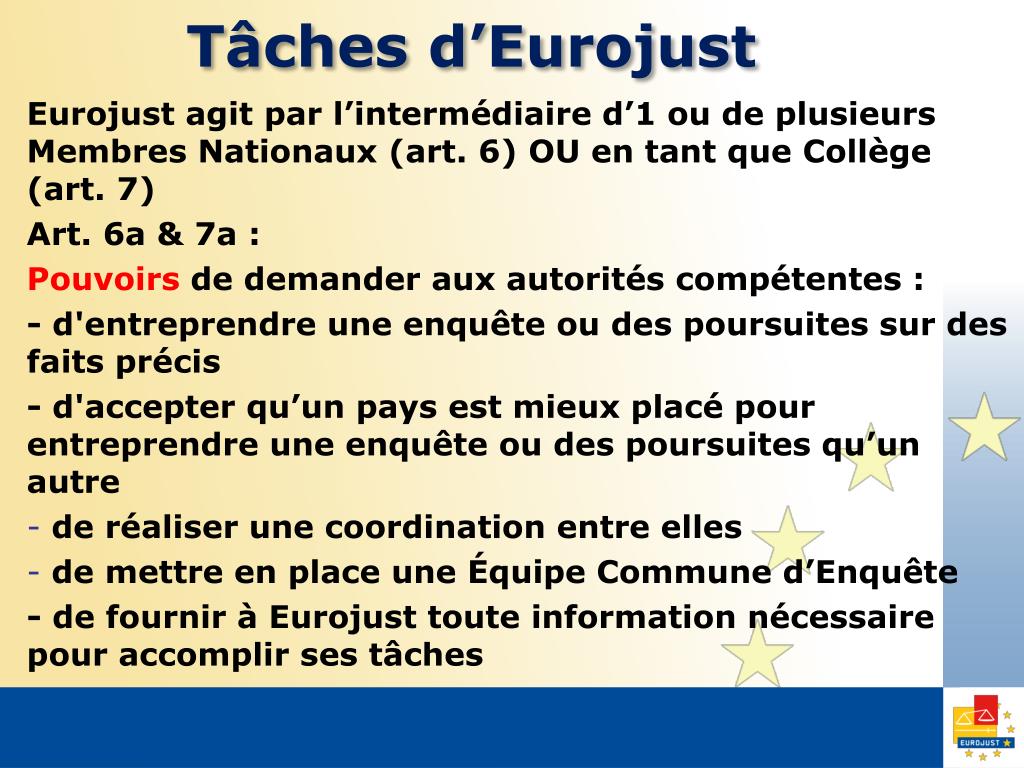 Tâches d’Eurojust

Eurojust agit par l’intermédiaire d’1 ou de plusieurs Membres Nationaux (art. 6) OU en tant que Collège (art. 7)

Art. 6a & 7a :

Pouvoirs de demander aux autorités compétentes :

- d'entreprendre une enquête ou des poursuites sur des faits précis

- d'accepter qu’un pays est mieux placé pour entreprendre une enquête ou des poursuites qu’un autre

- de réaliser une coordination entre elles

- de mettre en place une Équipe Commune d’Enquête

- de fournir à Eurojust toute information nécessaire pour accomplir ses tâches

EUROJUST